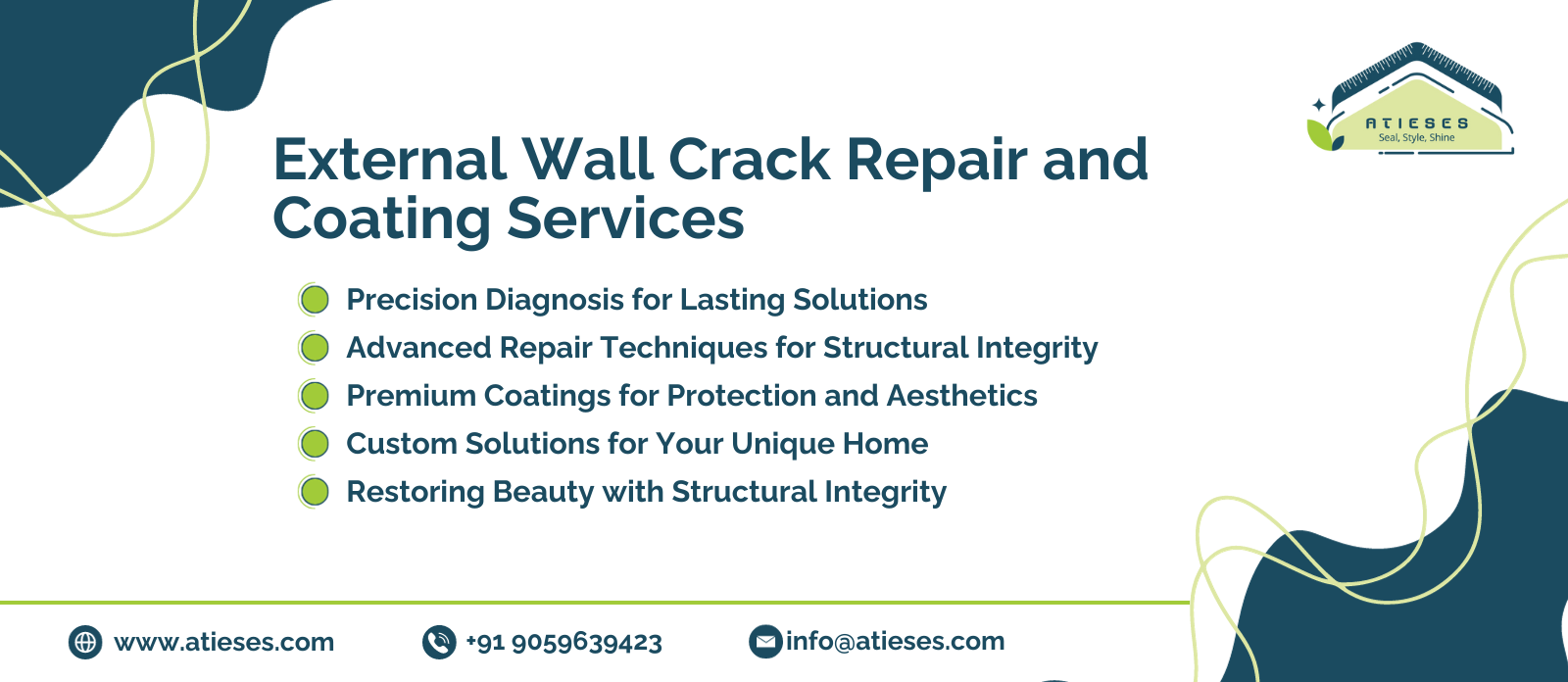 ATIESES
Seal, Style, Shine

External Wall Crack Repair and Coating Services

Precision Diagnosis for Lasting Solutions
Advanced Repair Techniques for Structural Integrity
Premium Coatings for Protection and Aesthetics
Custom Solutions for Your Unique Home
Restoring Beauty with Structural Integrity

www.atieses.com
+91 9059639423
info@atieses.com